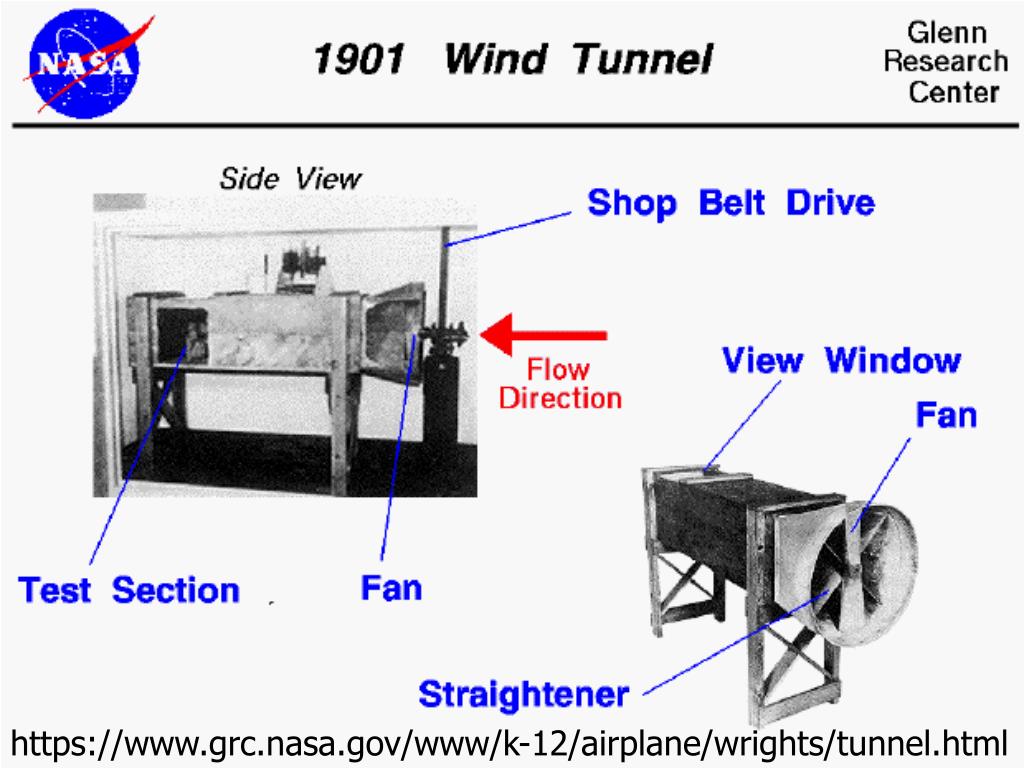 NASA

1901 Wind Tunnel

Glenn Research Center

Side View

Shop Belt Drive

Flow Direction

View Window

Fan

Test Section

Fan

Straightener

https://www.grc.nasa.gov/www/k-12/airplane/wrights/tunnel.html